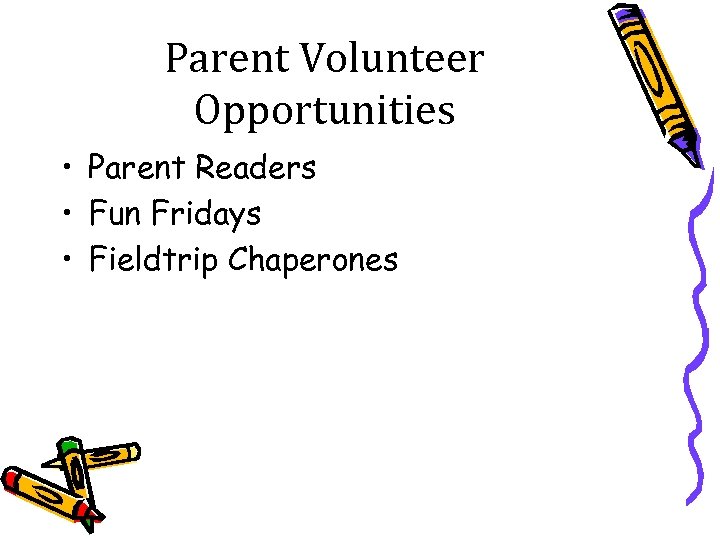 Parent Volunteer Opportunities

• Parent Readers
• Fun Fridays
• Fieldtrip Chaperones